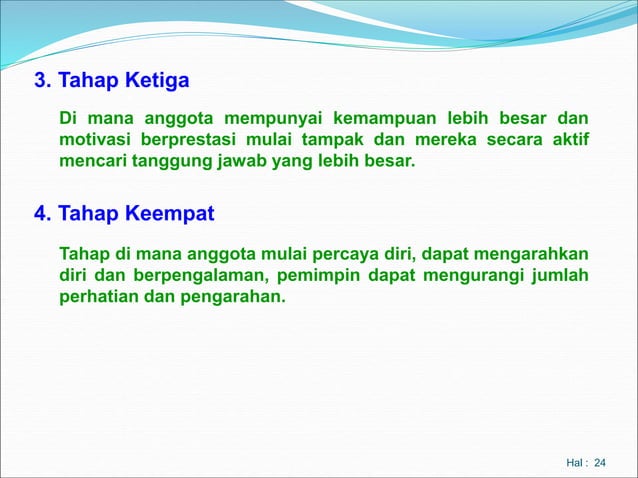 3. Tahap Ketiga

Di mana anggota mempunyai kemampuan lebih besar dan motivasi berprestasi mulai tampak dan mereka secara aktif mencari tanggung jawab yang lebih besar.

4. Tahap Keempat

Tahap di mana anggota mulai percaya diri, dapat mengarahkan diri dan berpengalaman, pemimpin dapat mengurangi jumlah perhatian dan pengarahan.

Hal : 24